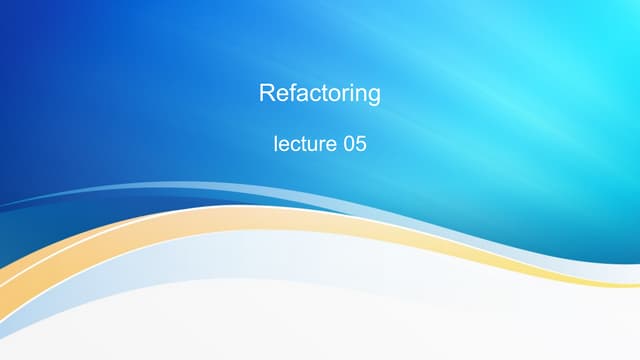 Refactoring

lecture 05